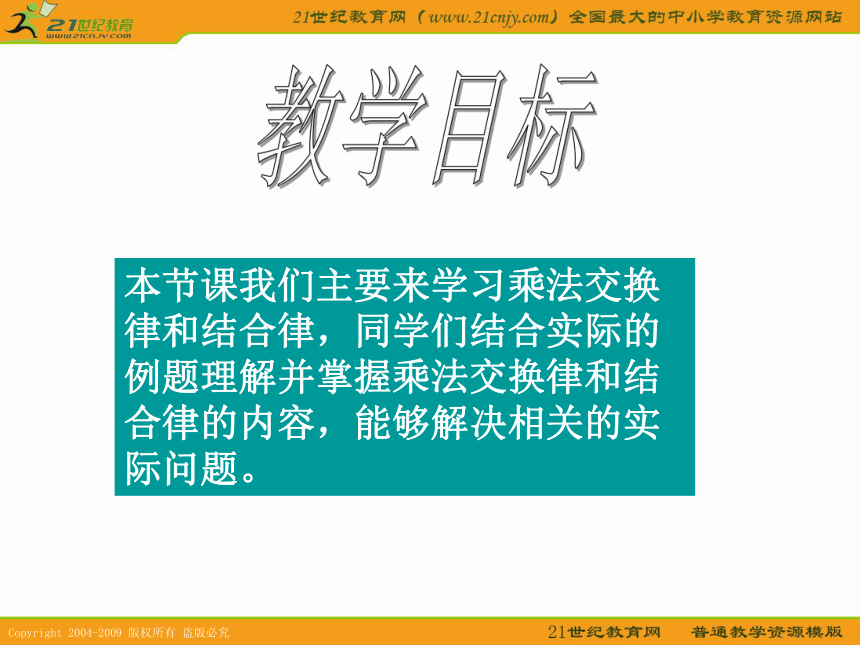 21世纪教育
www.21cnjy.com

21世纪教育网（www.21cnjy.com）全国最大的中小学教育资源网站

教学目标

本节课我们主要来学习乘法交换律和结合律，同学们结合实际的例题理解并掌握乘法交换律和结合律的内容，能够解决相关的实际问题。

Copyright 2004-2009 版权所有 盗版必究

21世纪教育网 普通教学资源模版